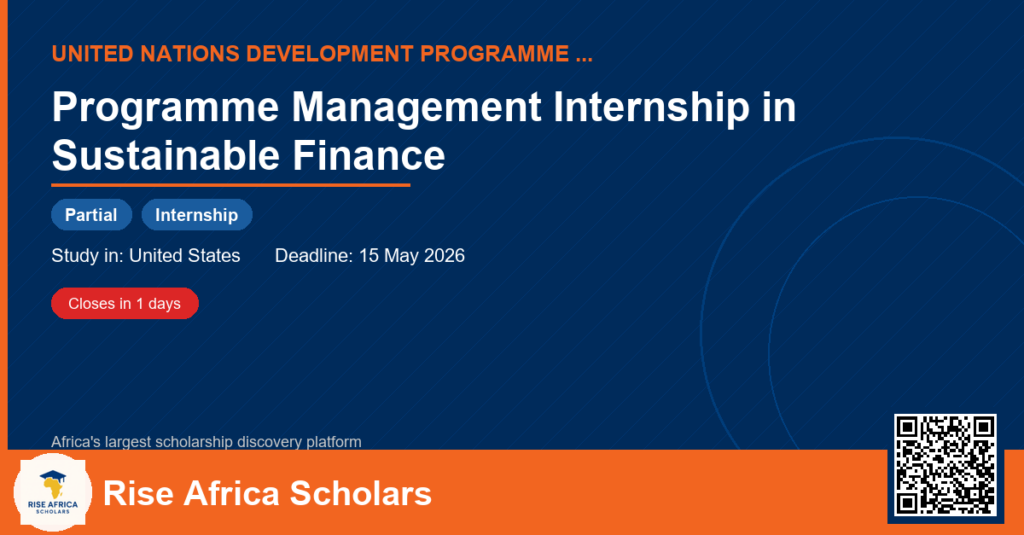 UNITED NATIONS DEVELOPMENT PROGRAMME ...

Programme Management Internship in Sustainable Finance

Partial
Internship

Study in: United States
Deadline: 15 May 2026

Closes in 1 days

Africa's largest scholarship discovery platform

RISE AFRICA SCHOLARS

Rise Africa Scholars